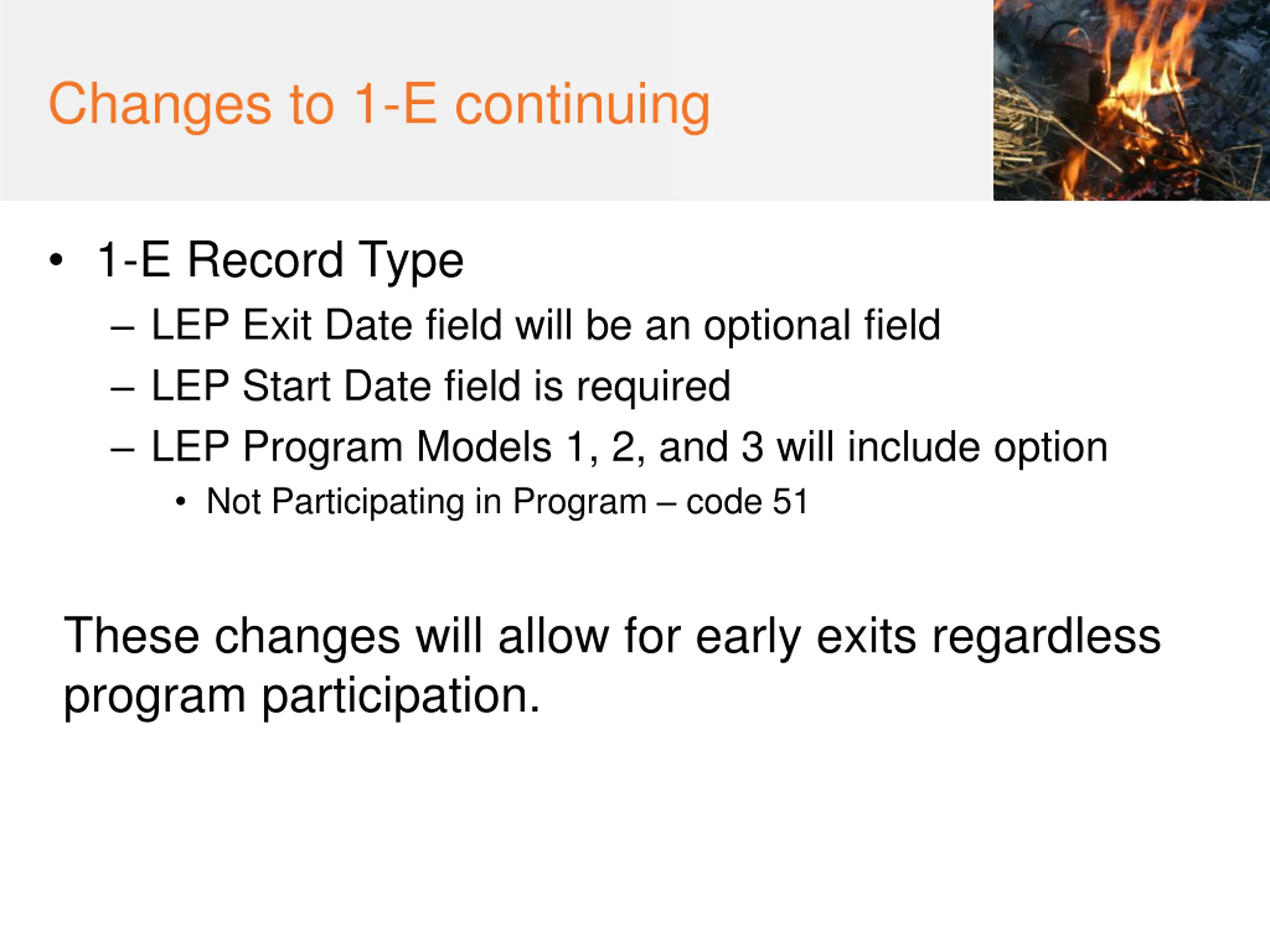 Changes to 1-E continuing

• 1-E Record Type
– LEP Exit Date field will be an optional field
– LEP Start Date field is required
– LEP Program Models 1, 2, and 3 will include option
• Not Participating in Program – code 51

These changes will allow for early exits regardless program participation.